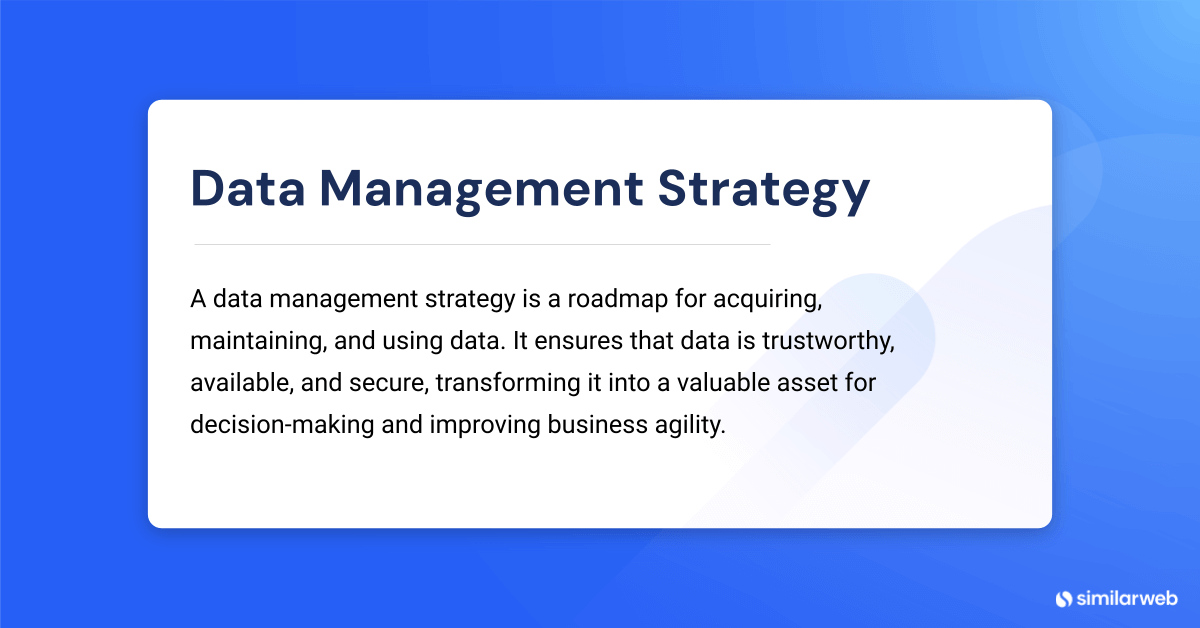 Data Management Strategy

A data management strategy is a roadmap for acquiring, maintaining, and using data. It ensures that data is trustworthy, available, and secure, transforming it into a valuable asset for decision-making and improving business agility.

similarweb